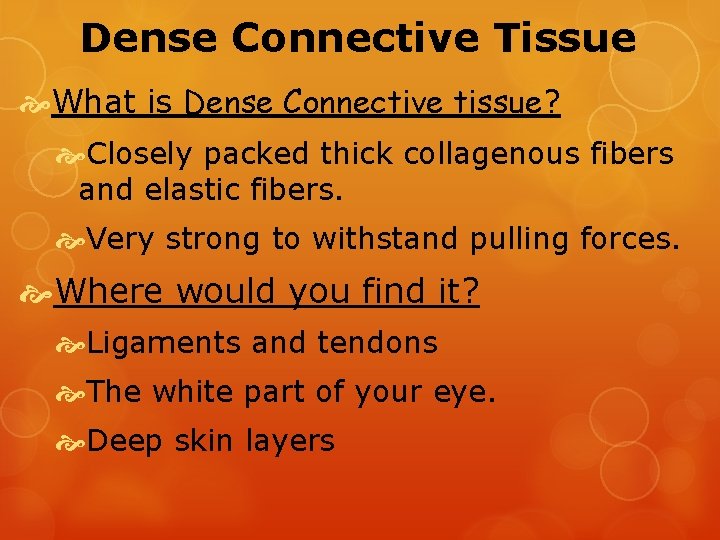 Dense Connective Tissue

What is Dense Connective tissue?

Closely packed thick collagenous fibers and elastic fibers.

Very strong to withstand pulling forces.

Where would you find it?

Ligaments and tendons

The white part of your eye.

Deep skin layers